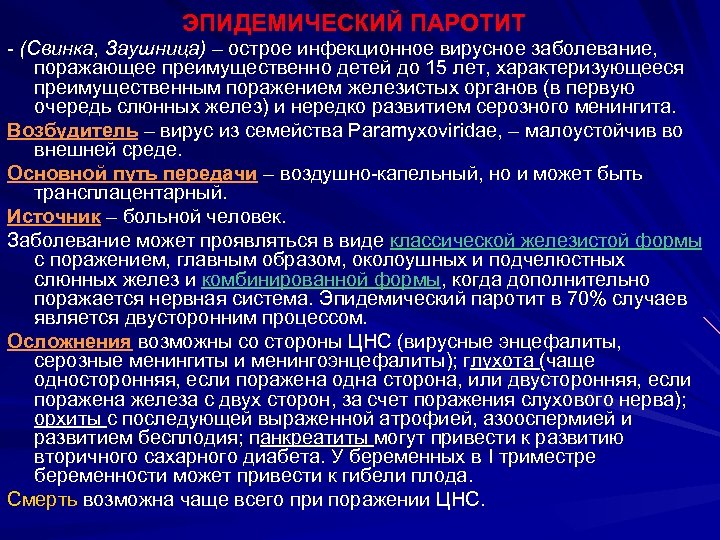 ЭПИДЕМИЧЕСКИЙ ПАРОТИТ

- (Свинка, Заушница) – острое инфекционное вирусное заболевание, поражающее преимущественно детей до 15 лет, характеризующееся преимущественным поражением железистых органов (в первую очередь слюнных желез) и нередко развитием серозного менингита.

Возбудитель – вирус из семейства Paramyxoviridae, – малоустойчив во внешней среде.

Основной путь передачи – воздушно-капельный, но и может быть трансплацентарный.

Источник – больной человек.

Заболевание может проявляться в виде классической железистой формы с поражением, главным образом, околоушных и подчелюстных слюнных желез и комбинированной формы, когда дополнительно поражается нервная система. Эпидемический паротит в 70% случаев является двусторонним процессом.

Осложнения возможны со стороны ЦНС (вирусные энцефалиты, серозные менингиты и менингоэнцефалиты); глухота (чаще односторонняя, если поражена одна сторона, или двусторонняя, если поражена железа с двух сторон, за счет поражения слухового нерва); орхиты с последующей выраженной атрофией, азооспермией и развитием бесплодия; панкреатиты могут привести к развитию вторичного сахарного диабета. У беременных в I триместре беременности может привести к гибели плода.

Смерть возможна чаще всего при поражении ЦНС.